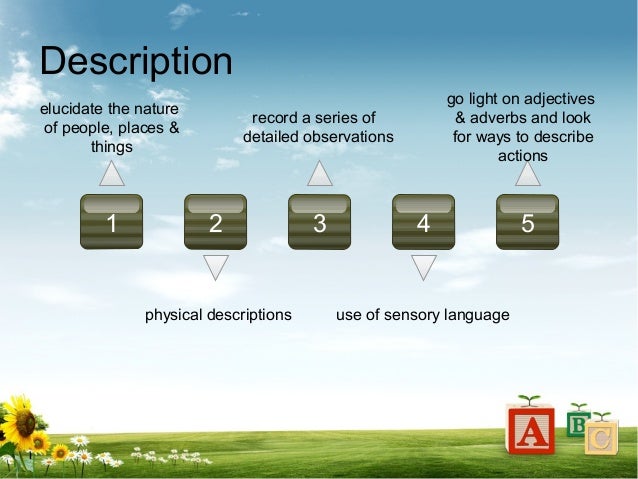 Description

elucidate the nature of people, places & things

record a series of detailed observations

go light on adjectives & adverbs and look for ways to describe actions

1

2

3

4

5

physical descriptions

use of sensory language

A B C